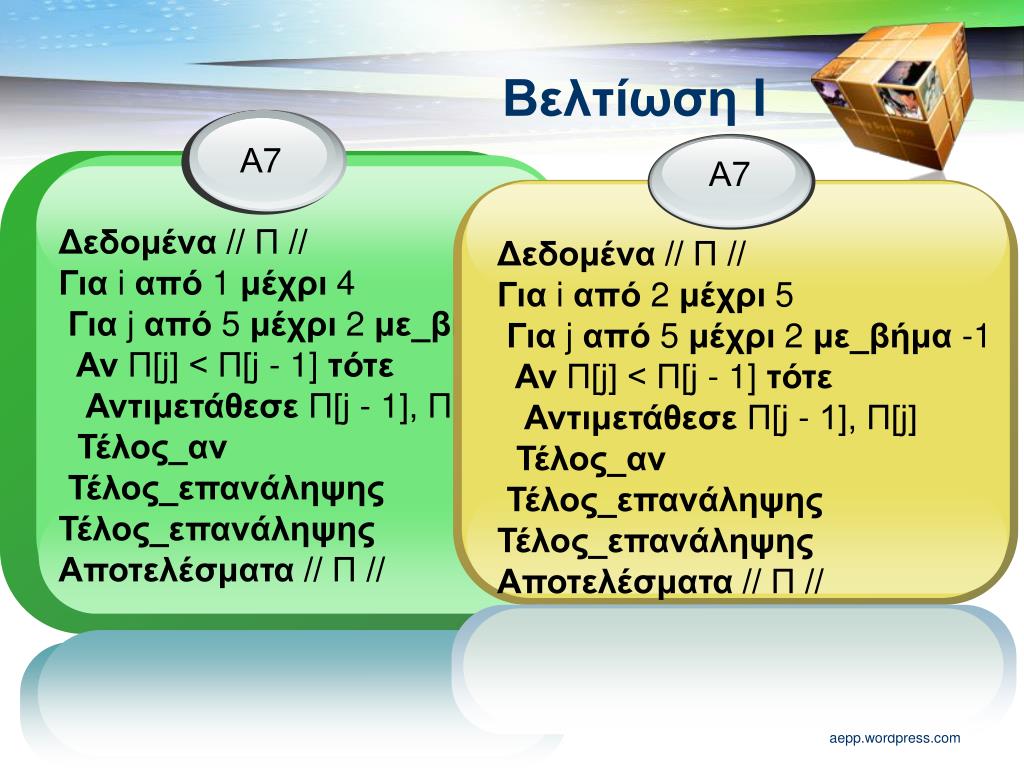 Βελτίωση Ι

Α7

Δεδομένα // Π //
Για i από 1 μέχρι 4
Για j από 5 μέχρι 2 με_β
Αν Π[j] < Π[j - 1] τότε
Αντιμετάθεσε Π[j - 1], Π
Τέλος_αν
Τέλος_επανάληψης
Τέλος_επανάληψης
Αποτελέσματα // Π //

Α7

Δεδομένα // Π //
Για i από 2 μέχρι 5
Για j από 5 μέχρι 2 με_βήμα -1
Αν Π[j] < Π[j - 1] τότε
Αντιμετάθεσε Π[j - 1], Π[j]
Τέλος_αν
Τέλος_επανάληψης
Τέλος_επανάληψης
Αποτελέσματα // Π //

aepp.wordpress.com